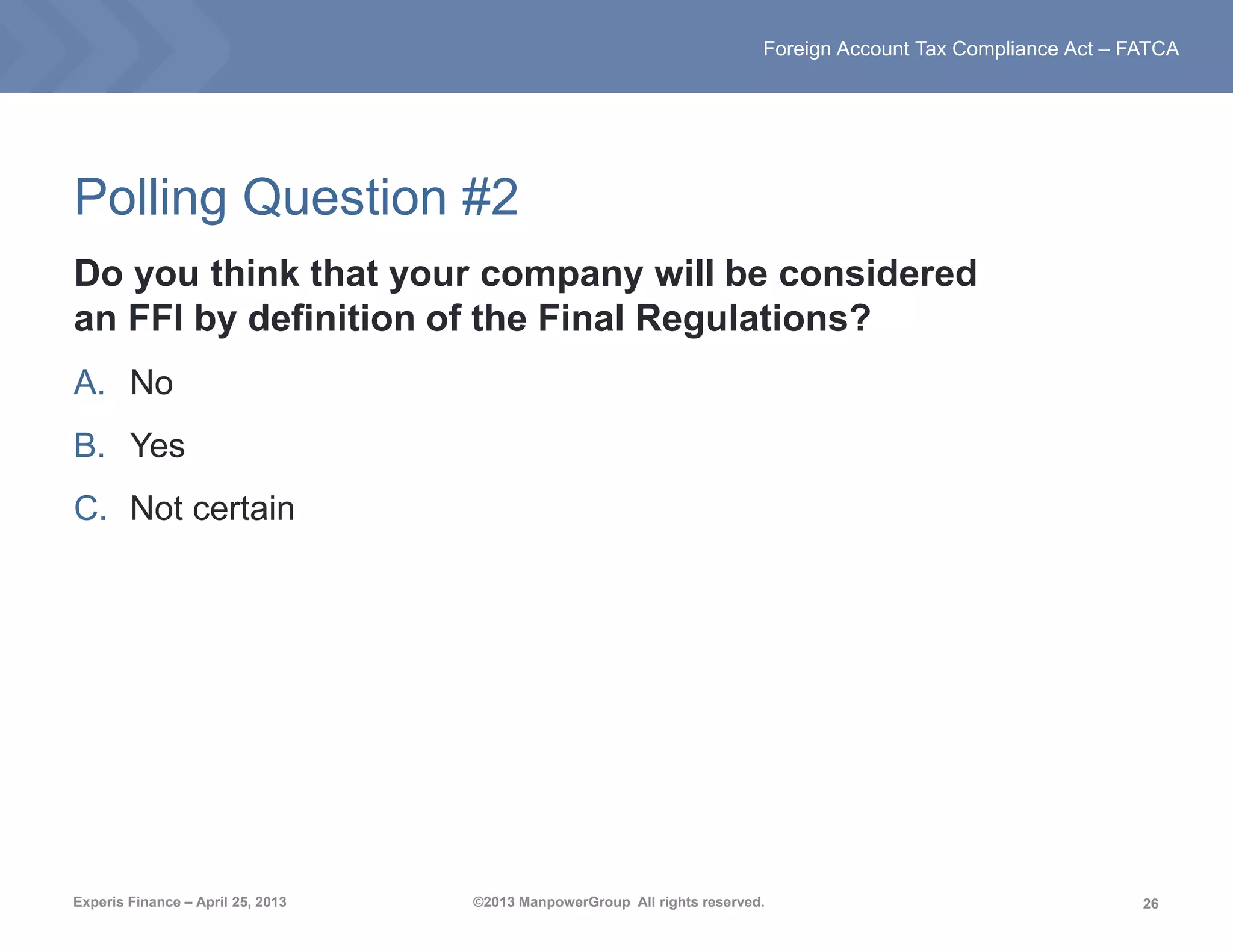 Foreign Account Tax Compliance Act – FATCA

Polling Question #2

Do you think that your company will be considered an FFI by definition of the Final Regulations?

A. No

B. Yes

C. Not certain

Experis Finance – April 25, 2013

©2013 ManpowerGroup All rights reserved.

26